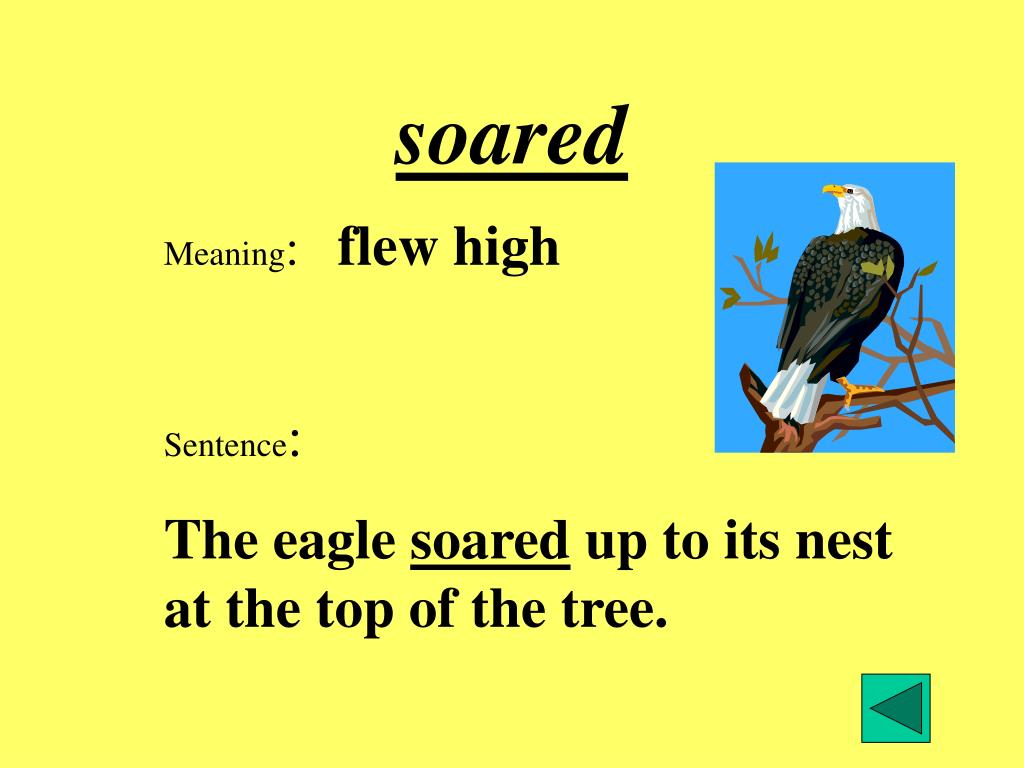 soared

Meaning: flew high

Sentence:

The eagle soared up to its nest at the top of the tree.